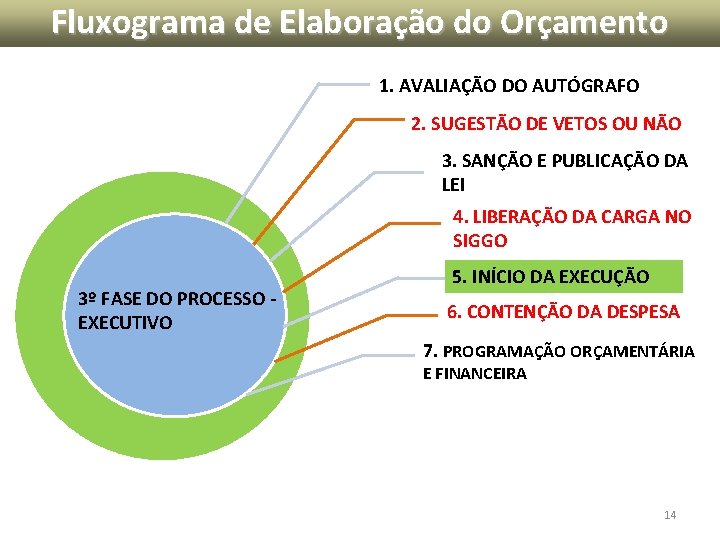 Fluxograma de Elaboração do Orçamento

3º FASE DO PROCESSO - EXECUTIVO

1. AVALIAÇÃO DO AUTÓGRAFO

2. SUGESTÃO DE VETOS OU NÃO

3. SANÇÃO E PUBLICAÇÃO DA LEI

4. LIBERAÇÃO DA CARGA NO SIGGO

5. INÍCIO DA EXECUÇÃO

6. CONTENÇÃO DA DESPESA

7. PROGRAMAÇÃO ORÇAMENTÁRIA E FINANCEIRA

14